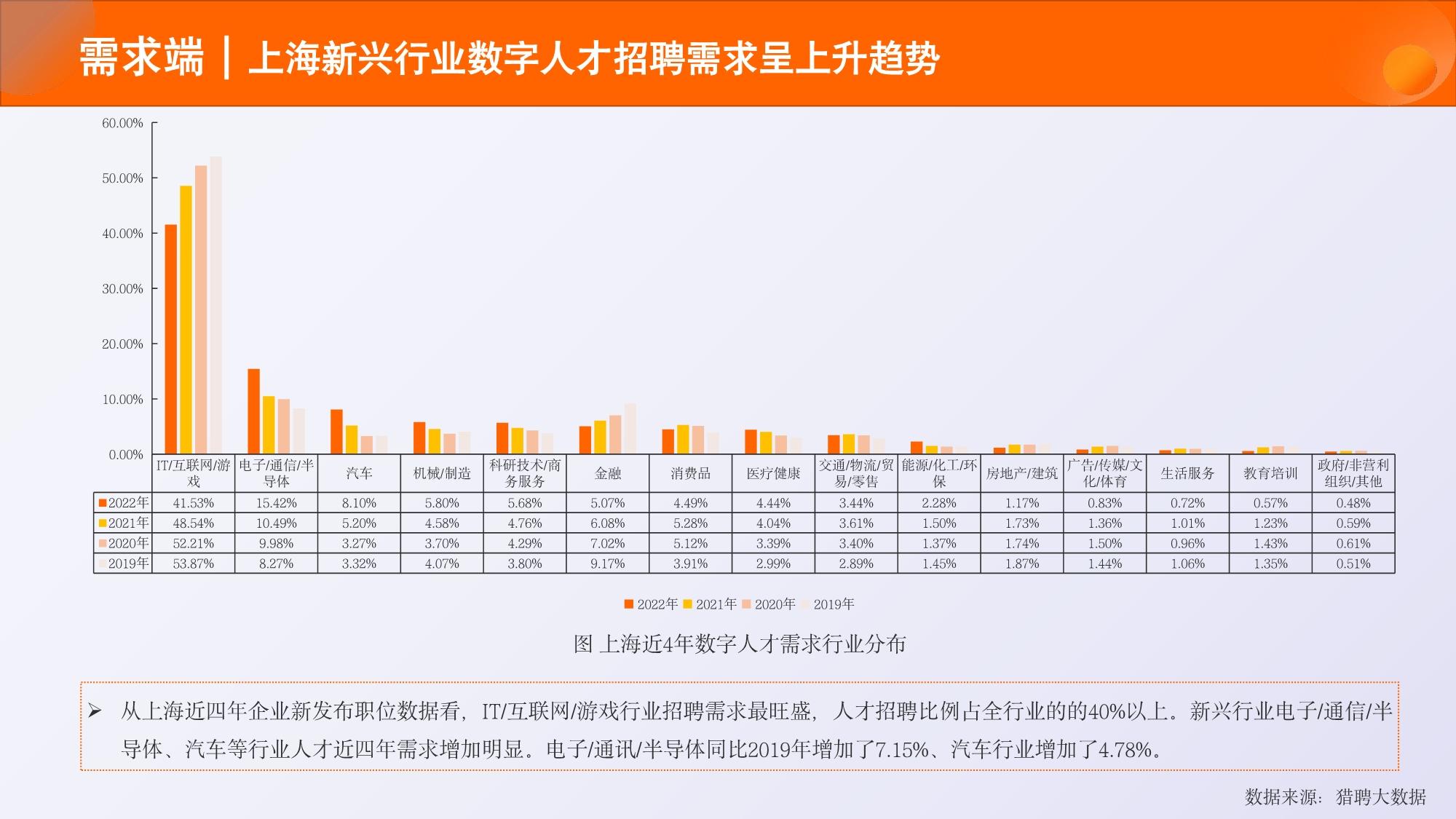 需求端｜上海新兴行业数字人才招聘需求呈上升趋势

60.00%
50.00%
40.00%
30.00%
20.00%
10.00%
0.00%

| | IT/互联网/游戏 | 电子/通信/半导体 | 汽车 | 机械/制造 | 科研技术/商务服务 | 金融 | 消费品 | 医疗健康 | 交通/物流/贸易/零售 | 能源/化工/环保 | 房地产/建筑 | 广告/传媒/文化/体育 | 生活服务 | 教育培训 | 政府/非营利组织/其他 |
|---|---|---|---|---|---|---|---|---|---|---|---|---|---|---|---|
| 2022年 | 41.53% | 15.42% | 8.10% | 5.80% | 5.68% | 5.07% | 4.49% | 4.44% | 3.44% | 2.28% | 1.17% | 0.83% | 0.72% | 0.57% | 0.48% |
| 2021年 | 48.54% | 10.49% | 5.20% | 4.58% | 4.76% | 6.08% | 5.28% | 4.04% | 3.61% | 1.50% | 1.73% | 1.36% | 1.01% | 1.23% | 0.59% |
| 2020年 | 52.21% | 9.98% | 3.27% | 3.70% | 4.29% | 7.02% | 5.12% | 3.39% | 3.40% | 1.37% | 1.74% | 1.50% | 0.96% | 1.43% | 0.61% |
| 2019年 | 53.87% | 8.27% | 3.32% | 4.07% | 3.80% | 9.17% | 3.91% | 2.99% | 2.89% | 1.45% | 1.87% | 1.44% | 1.06% | 1.35% | 0.51% |

2022年 2021年 2020年 2019年

图 上海近4年数字人才需求行业分布

➢ 从上海近四年企业新发布职位数据看，IT/互联网/游戏行业招聘需求最旺盛，人才招聘比例占全行业的的40%以上。新兴行业电子/通信/半导体、汽车等行业人才近四年需求增加明显。电子/通讯/半导体同比2019年增加了7.15%、汽车行业增加了4.78%。

数据来源：猎聘大数据